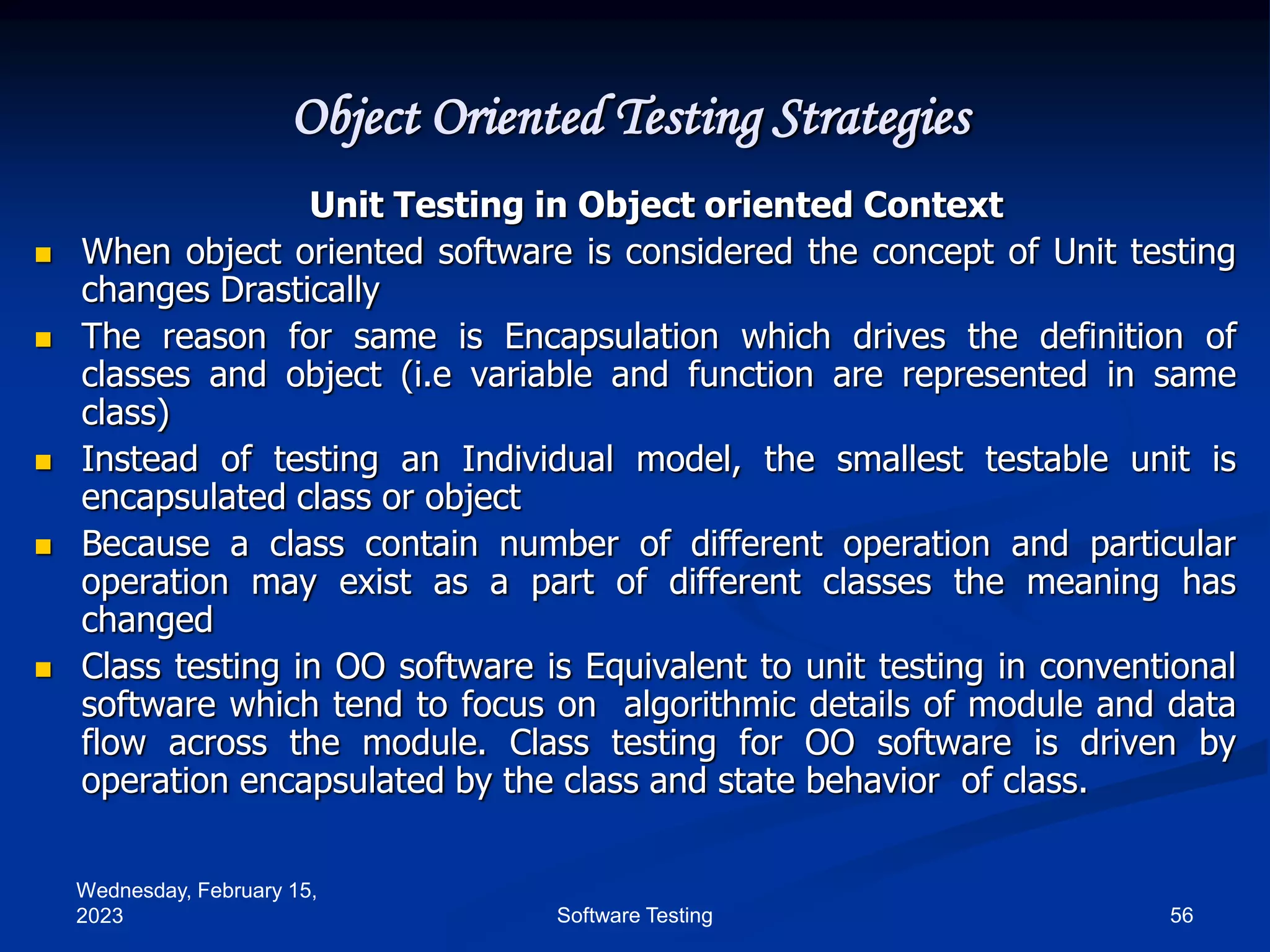 Object Oriented Testing Strategies

Unit Testing in Object oriented Context

- When object oriented software is considered the concept of Unit testing changes Drastically
- The reason for same is Encapsulation which drives the definition of classes and object (i.e variable and function are represented in same class)
- Instead of testing an Individual model, the smallest testable unit is encapsulated class or object
- Because a class contain number of different operation and particular operation may exist as a part of different classes the meaning has changed
- Class testing in OO software is Equivalent to unit testing in conventional software which tend to focus on algorithmic details of module and data flow across the module. Class testing for OO software is driven by operation encapsulated by the class and state behavior of class.

Wednesday, February 15, 2023

Software Testing

56